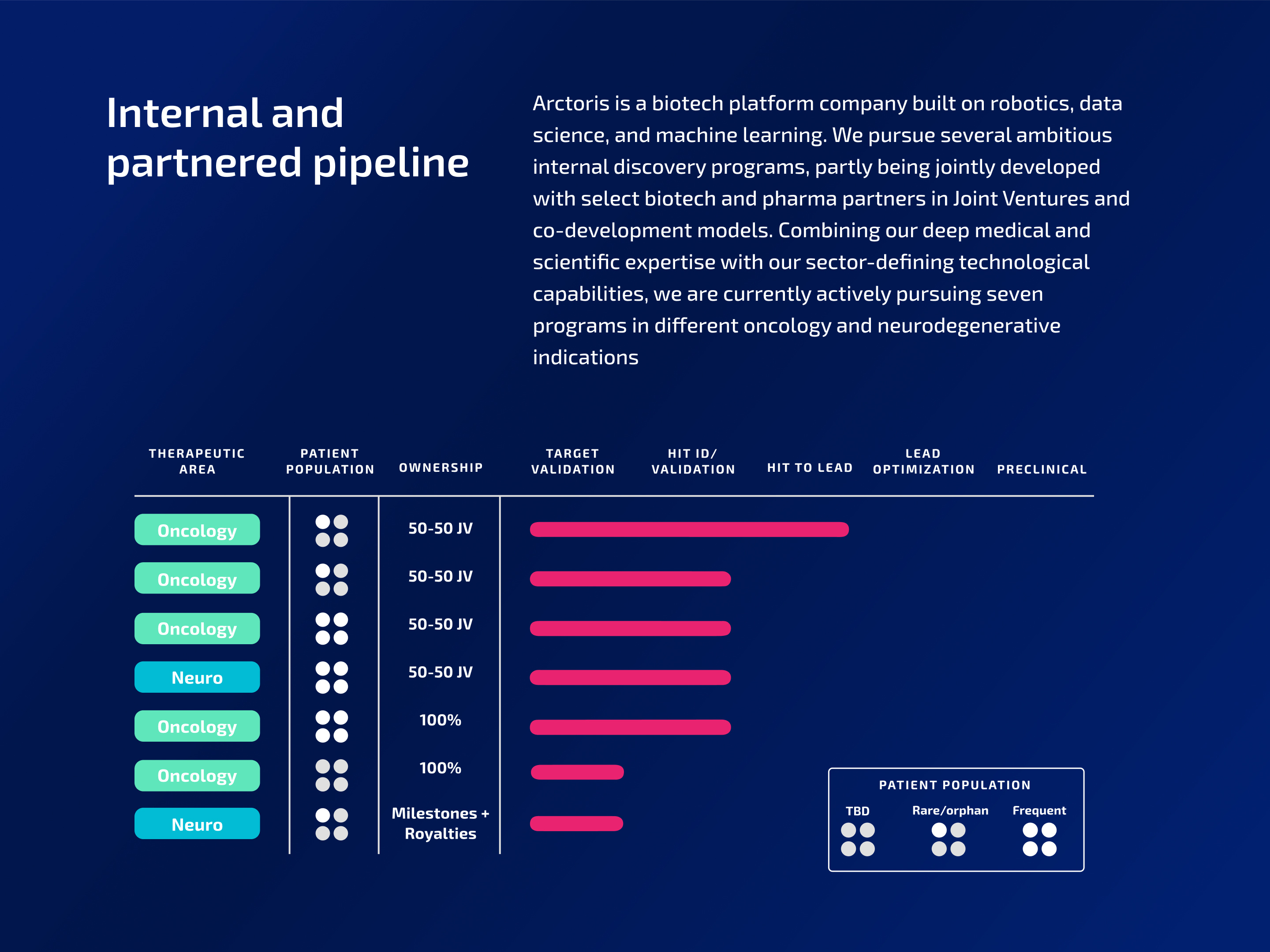 Internal and partnered pipeline

Arctoris is a biotech platform company built on robotics, data science, and machine learning. We pursue several ambitious internal discovery programs, partly being jointly developed with select biotech and pharma partners in Joint Ventures and co-development models. Combining our deep medical and scientific expertise with our sector-defining technological capabilities, we are currently actively pursuing seven programs in different oncology and neurodegenerative indications

| THERAPEUTIC AREA | PATIENT POPULATION | OWNERSHIP | TARGET VALIDATION | HIT ID/ VALIDATION | HIT TO LEAD | LEAD OPTIMIZATION | PRECLINICAL |
|---|---|---|---|---|---|---|---|
| Oncology | | 50-50 JV | | | | | |
| Oncology | | 50-50 JV | | | | | |
| Oncology | | 50-50 JV | | | | | |
| Neuro | | 50-50 JV | | | | | |
| Oncology | | 100% | | | | | |
| Oncology | | 100% | | | | | |
| Neuro | | Milestones + Royalties | | | | | |

PATIENT POPULATION
TBD
Rare/orphan
Frequent